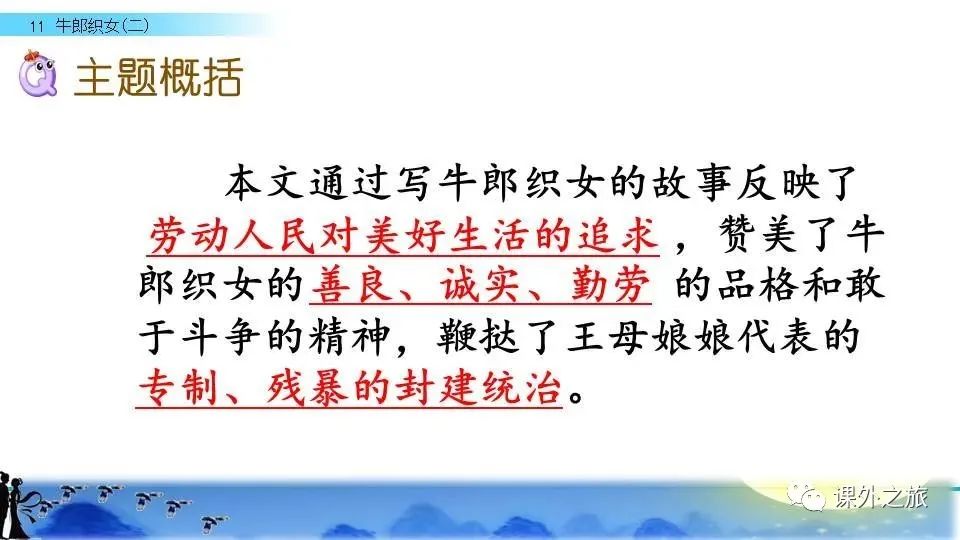 11 牛郎织女（二）

主题概括

本文通过写牛郎织女的故事反映了劳动人民对美好生活的追求，赞美了牛郎织女的善良、诚实、勤劳的品格和敢于斗争的精神，鞭挞了王母娘娘代表的专制、残暴的封建统治。

课外之旅